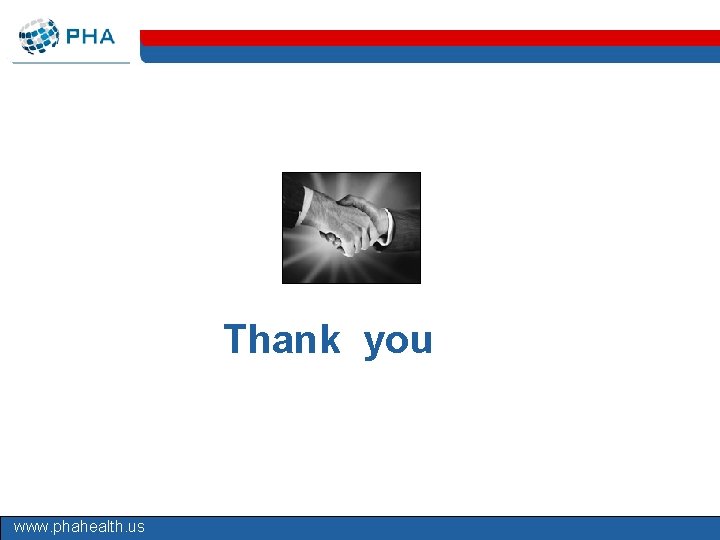 PHA

Thank you

www.phahealth.us